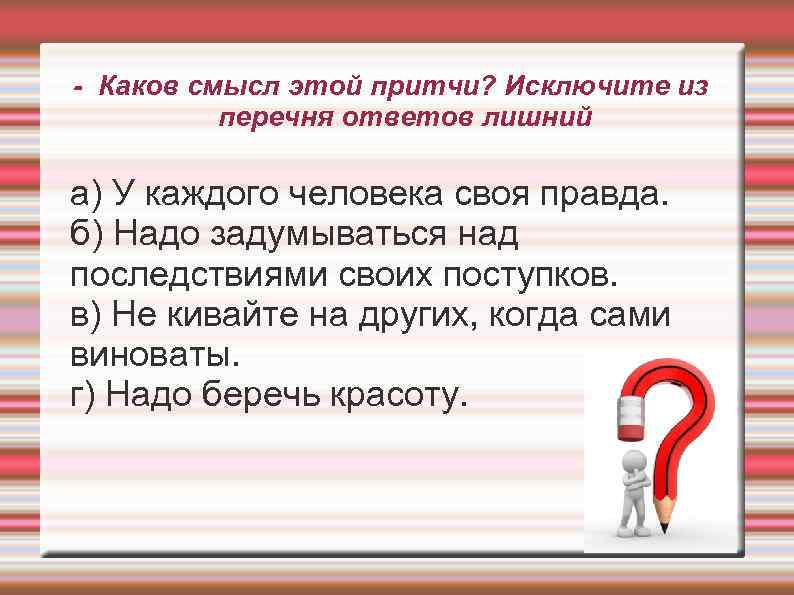 - Каков смысл этой притчи? Исключите из перечня ответов лишний

а) У каждого человека своя правда.
б) Надо задумываться над последствиями своих поступков.
в) Не кивайте на других, когда сами виноваты.
г) Надо беречь красоту.